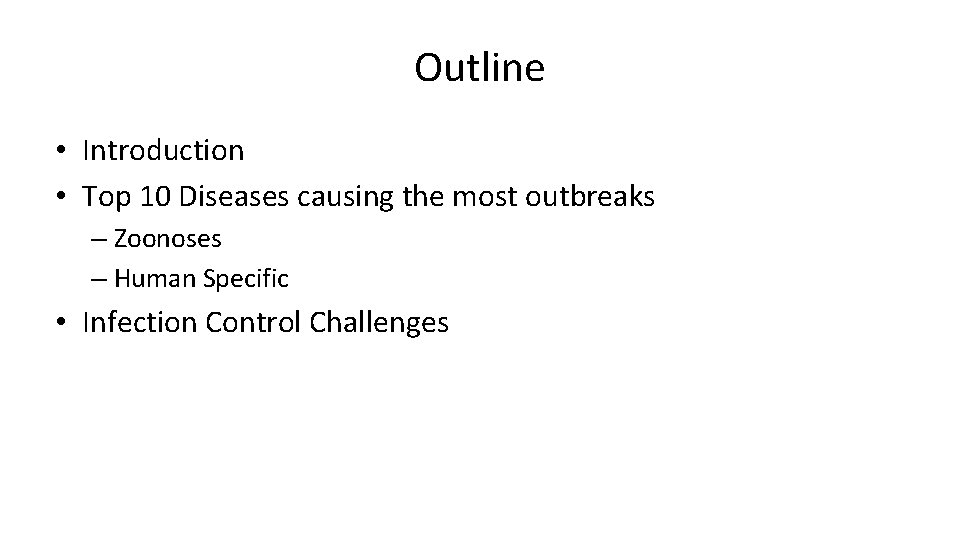 Outline

• Introduction
• Top 10 Diseases causing the most outbreaks
  – Zoonoses
  – Human Specific
• Infection Control Challenges